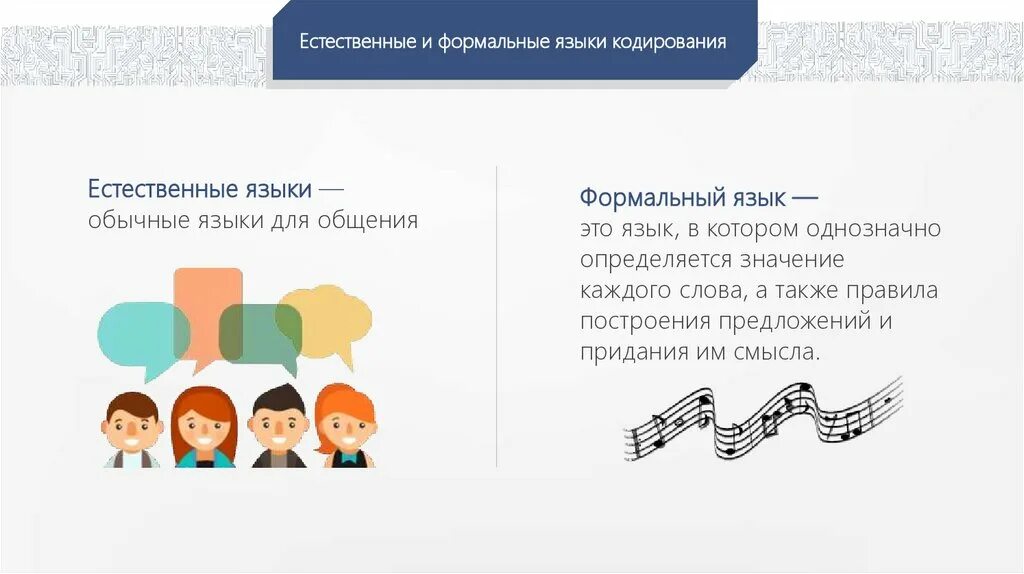 Естественные и формальные языки кодирования

Естественные языки — обычные языки для общения

Формальный язык — это язык, в котором однозначно определяется значение каждого слова, а также правила построения предложений и придания им смысла.